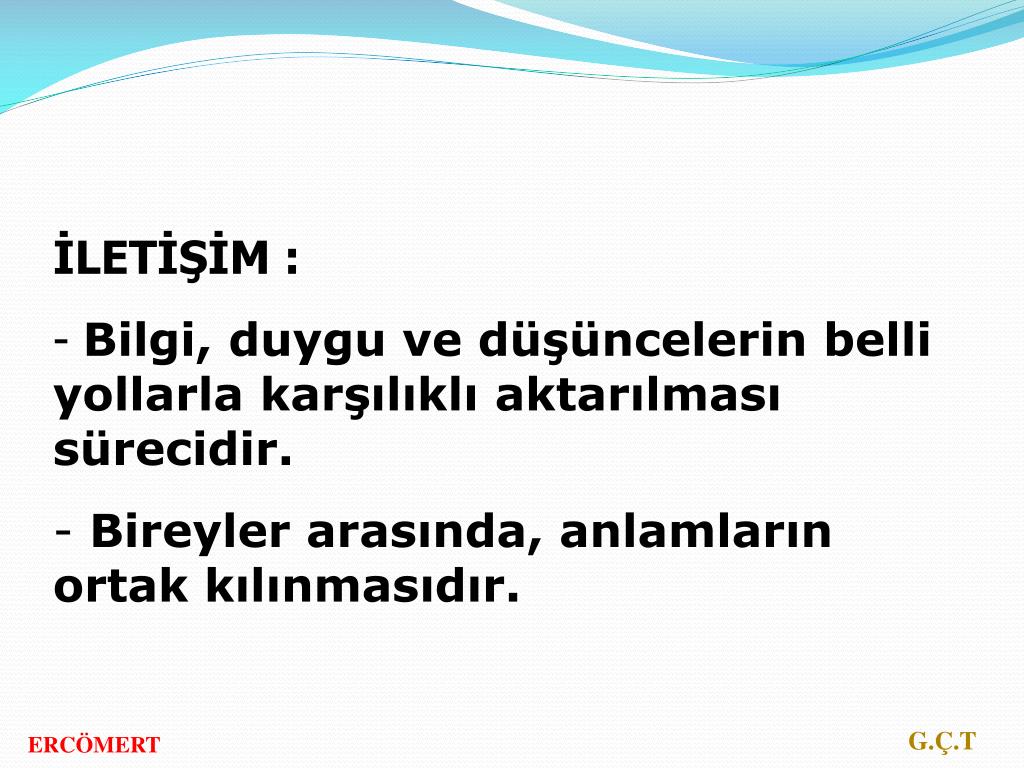 İLETİŞİM :

- Bilgi, duygu ve düşüncelerin belli yollarla karşılıklı aktarılması sürecidir.

- Bireyler arasında, anlamların ortak kılınmasıdır.

ERCÖMERT

G.Ç.T